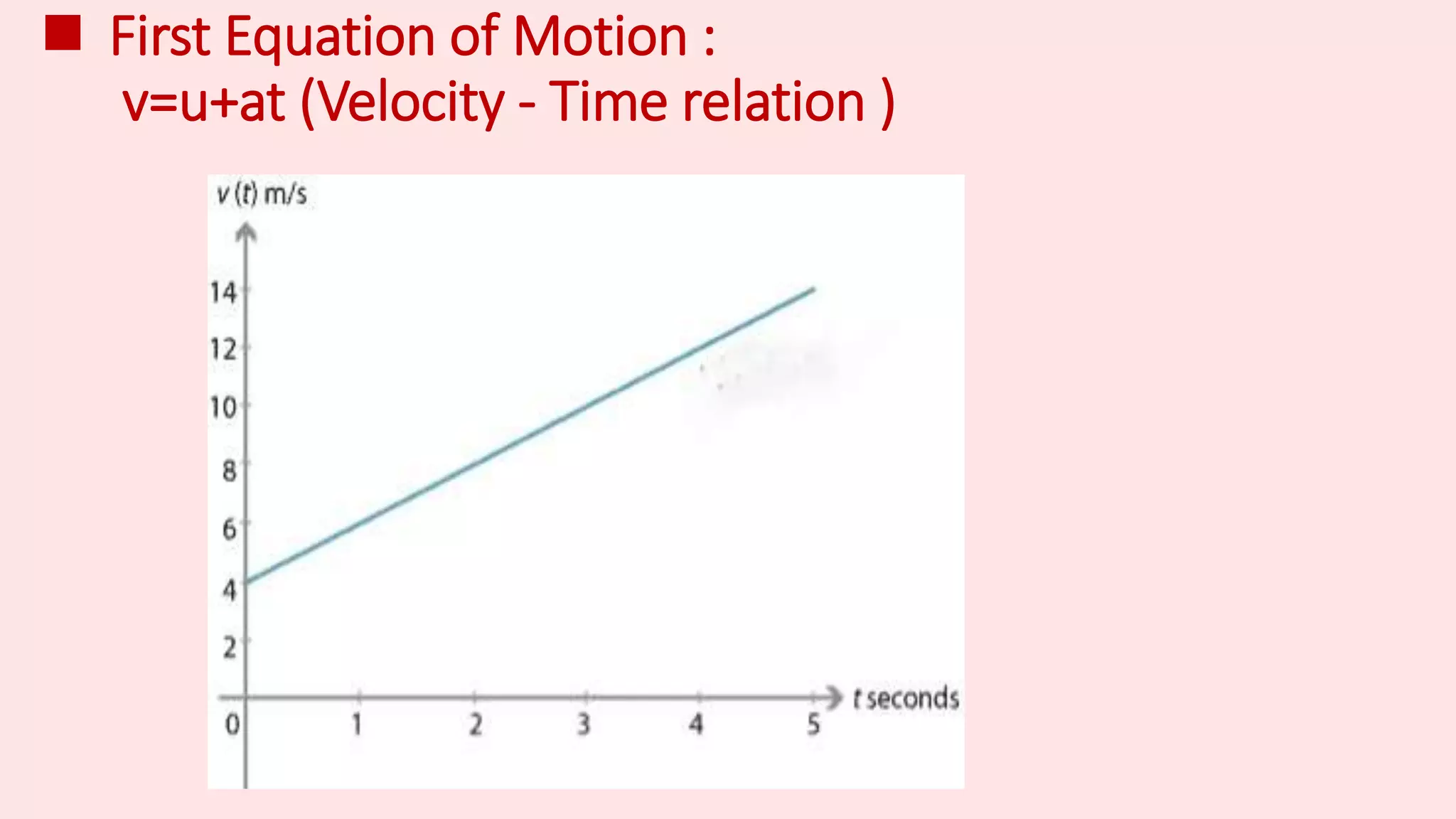 First Equation of Motion :
v=u+at (Velocity - Time relation )

v (t) m/s
14
12
10
8
6
4
2
0
1
2
3
4
5
t seconds